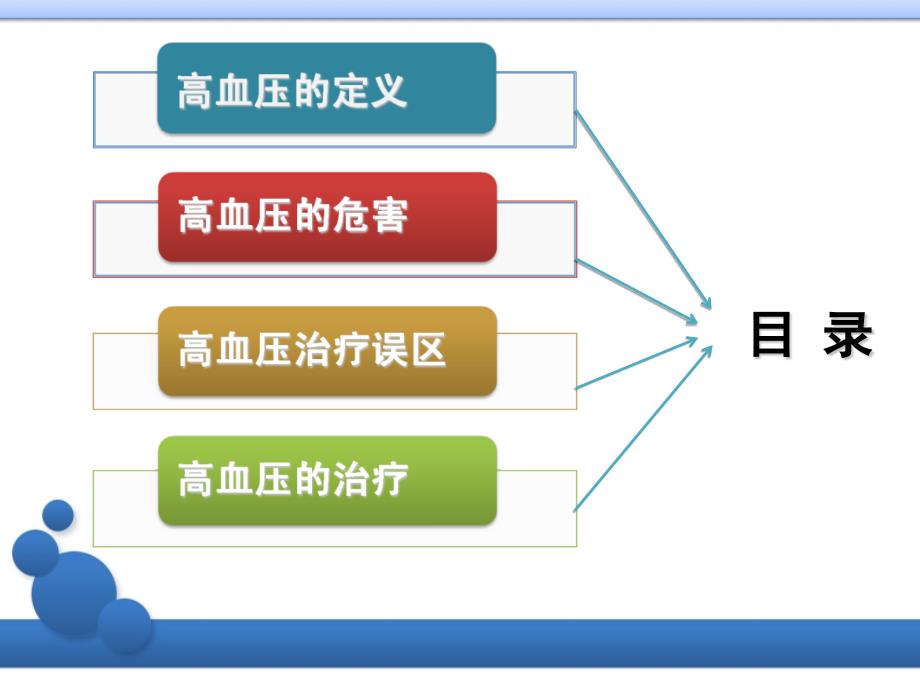 高血压的定义

高血压的危害

高血压治疗误区

高血压的治疗

目 录